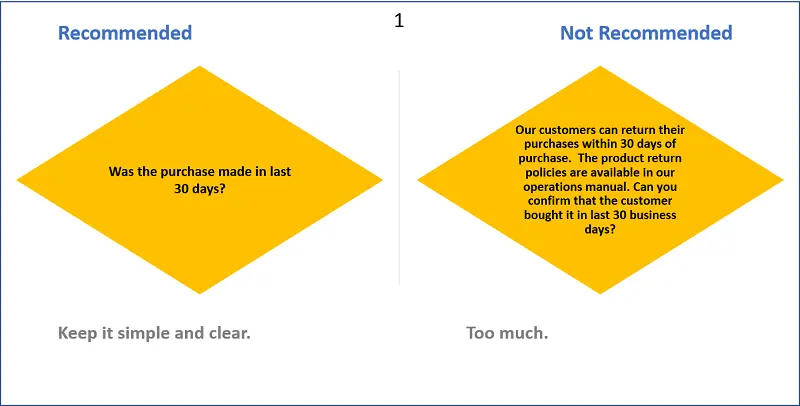 1

Recommended

Was the purchase made in last 30 days?

Keep it simple and clear.

Not Recommended

Our customers can return their purchases within 30 days of purchase. The product return policies are available in our operations manual. Can you confirm that the customer bought it in last 30 business days?

Too much.